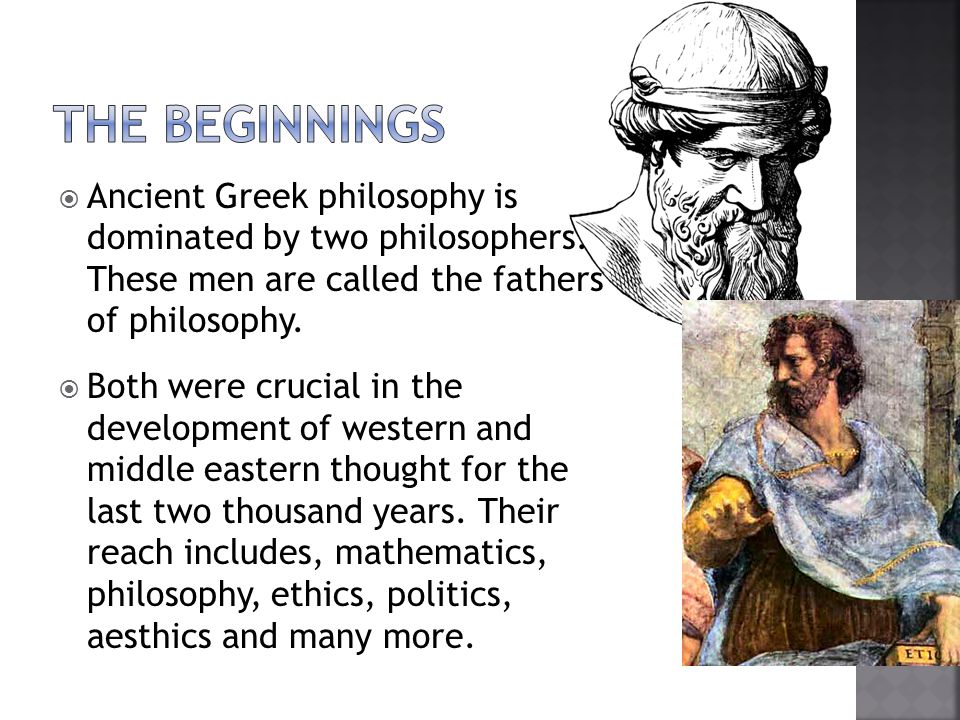 THE BEGINNINGS

Ancient Greek philosophy is dominated by two philosophers. These men are called the fathers of philosophy.

Both were crucial in the development of western and middle eastern thought for the last two thousand years. Their reach includes, mathematics, philosophy, ethics, politics, aesthics and many more.

ETI